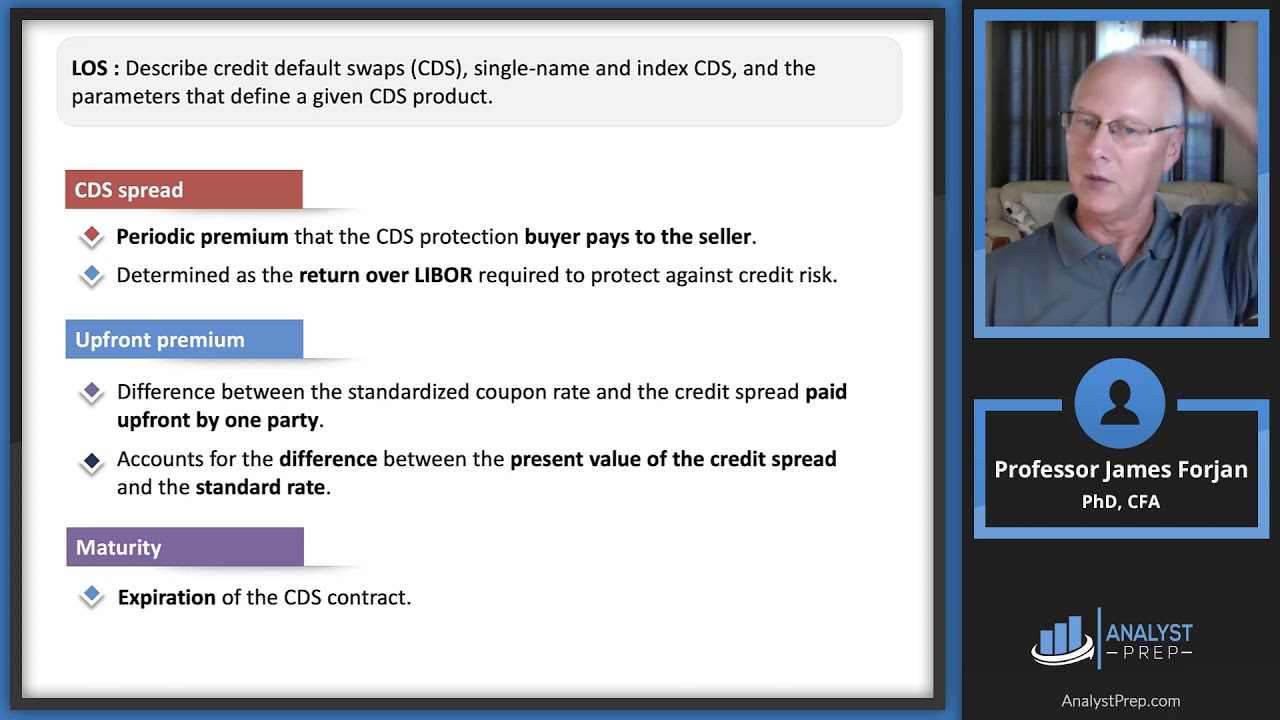 LOS : Describe credit default swaps (CDS), single-name and index CDS, and the parameters that define a given CDS product.

CDS spread

Periodic premium that the CDS protection buyer pays to the seller.

Determined as the return over LIBOR required to protect against credit risk.

Upfront premium

Difference between the standardized coupon rate and the credit spread paid upfront by one party.

Accounts for the difference between the present value of the credit spread and the standard rate.

Maturity

Expiration of the CDS contract.

Professor James Forjan
PhD, CFA

ANALYST PREP

AnalystPrep.com